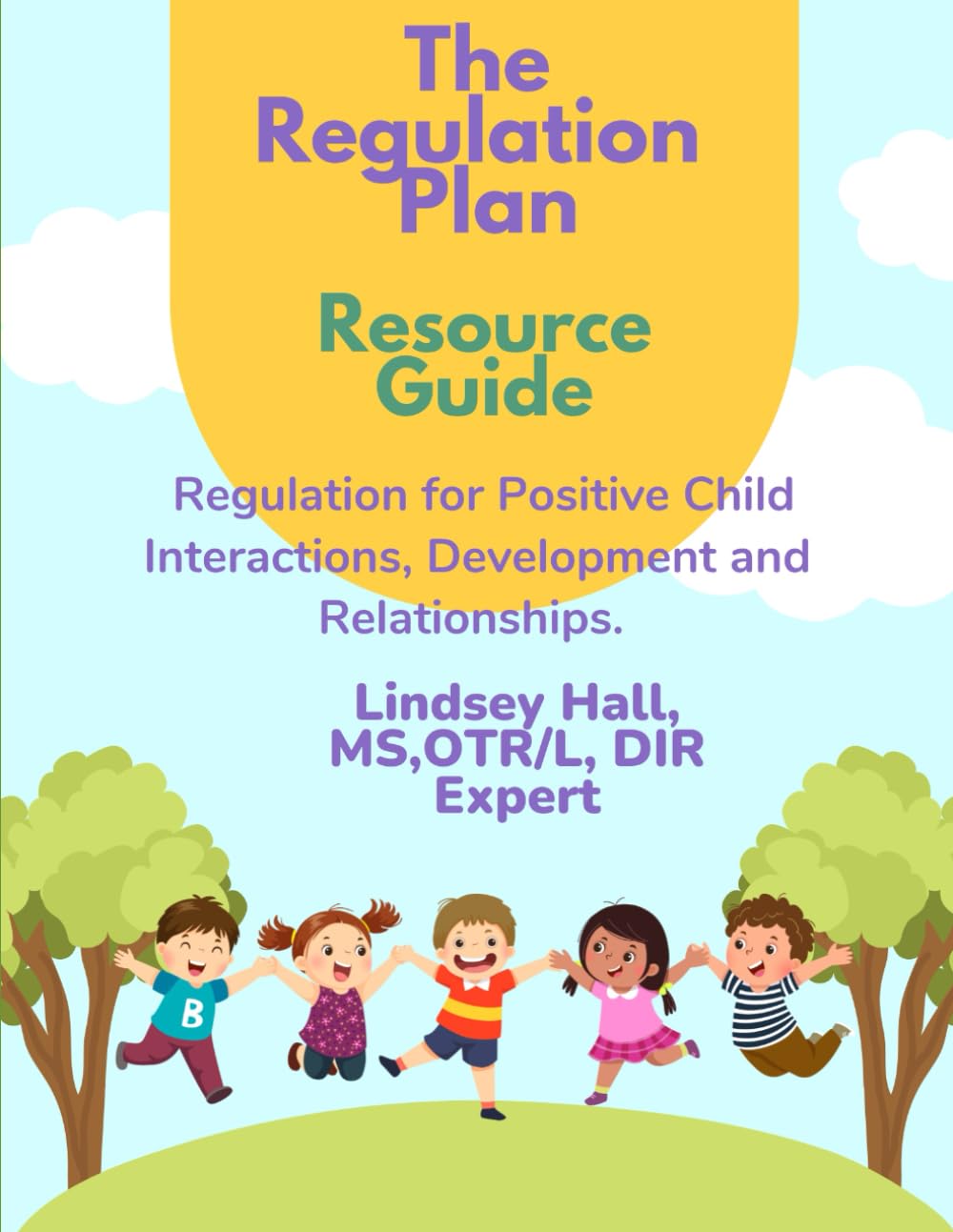 The Regulation Plan

Resource Guide

Regulation for Positive Child Interactions, Development and Relationships.

Lindsey Hall, MS,OTR/L, DIR Expert

B